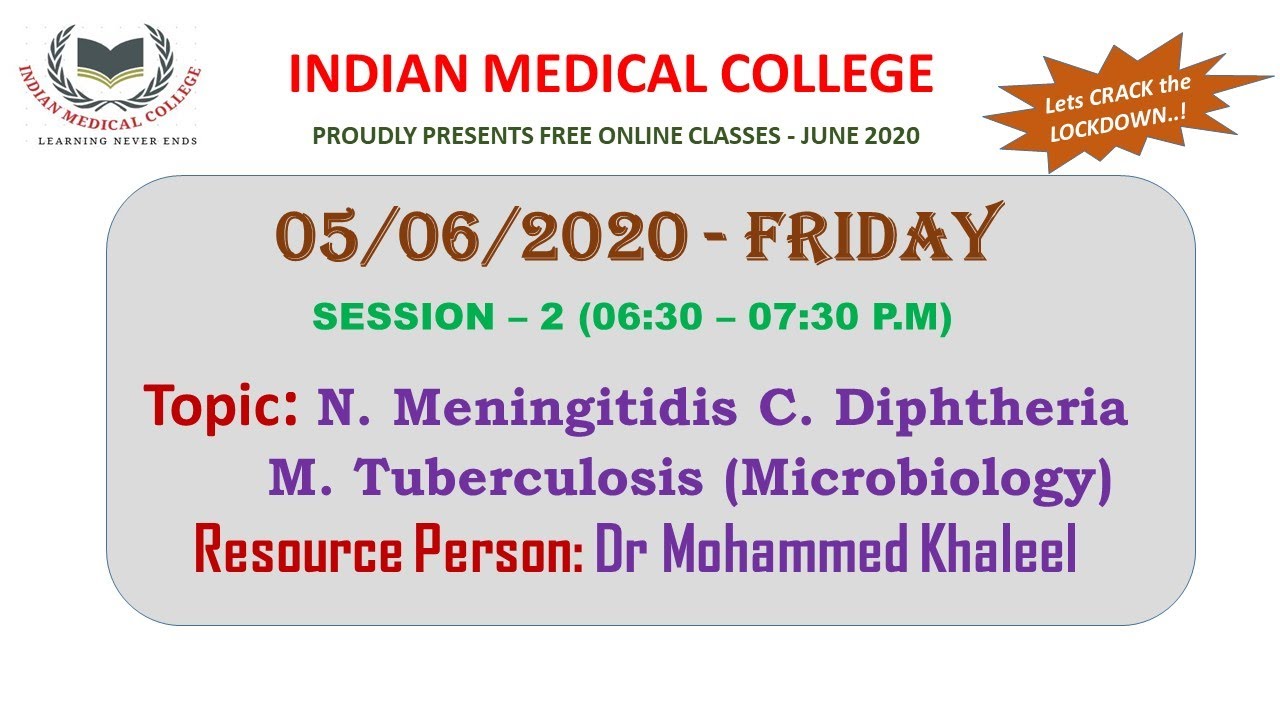 INDIAN MEDICAL COLLEGE
LEARNING NEVER ENDS

INDIAN MEDICAL COLLEGE

PROUDLY PRESENTS FREE ONLINE CLASSES - JUNE 2020

Lets CRACK the LOCKDOWN..!

05/06/2020 - FRIDAY

SESSION – 2 (06:30 – 07:30 P.M)

Topic: N. Meningitidis C. Diphtheria M. Tuberculosis (Microbiology)

Resource Person: Dr Mohammed Khaleel